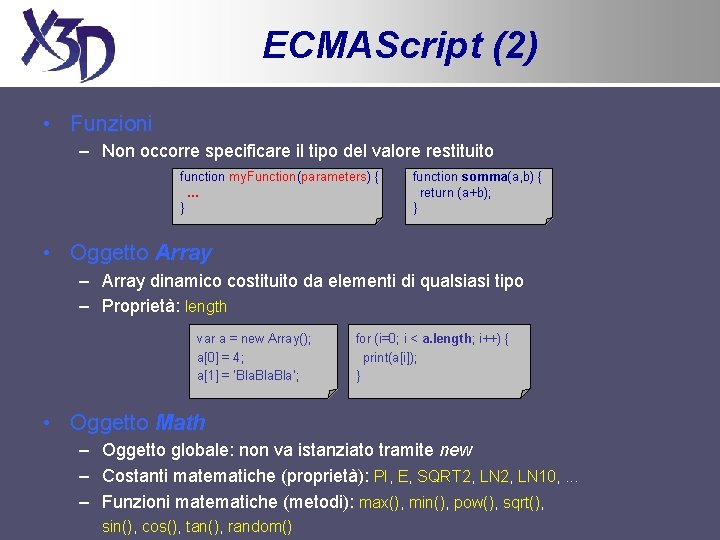 X3D

ECMAScript (2)

• Funzioni
– Non occorre specificare il tipo del valore restituito

function myFunction(parameters) {
...
}

function somma(a,b) {
return (a+b);
}

• Oggetto Array
– Array dinamico costituito da elementi di qualsiasi tipo
– Proprietà: length

var a = new Array();
a[0] = 4;
a[1] = 'BlaBlaBla';

for (i=0; i < a.length; i++) {
print(a[i]);
}

• Oggetto Math
– Oggetto globale: non va istanziato tramite new
– Costanti matematiche (proprietà): PI, E, SQRT2, LN2, LN10, ...
– Funzioni matematiche (metodi): max(), min(), pow(), sqrt(), sin(), cos(), tan(), random()